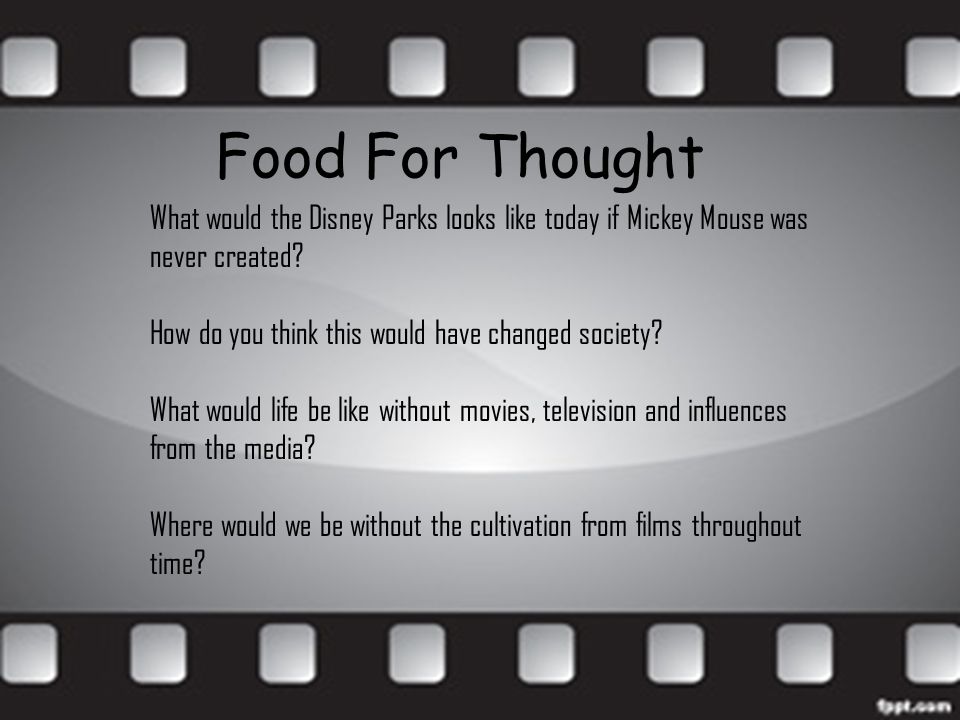 Food For Thought

What would the Disney Parks looks like today if Mickey Mouse was never created?

How do you think this would have changed society?

What would life be like without movies, television and influences from the media?

Where would we be without the cultivation from films throughout time?

fppt.com